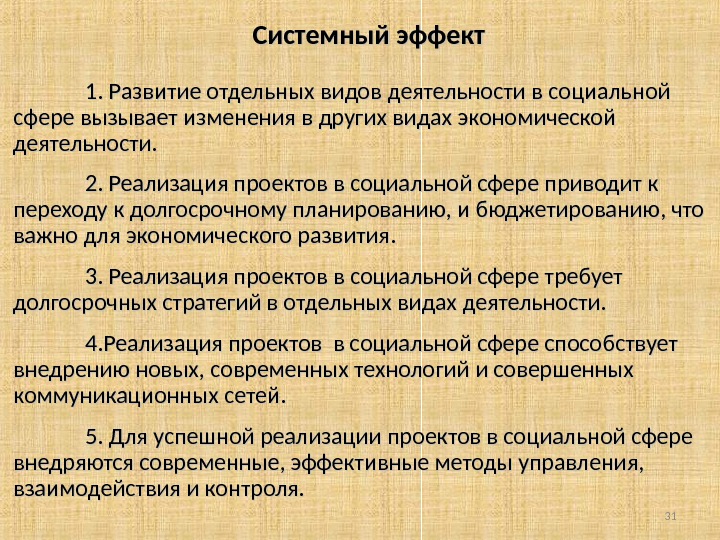 Системный эффект

1. Развитие отдельных видов деятельности в социальной сфере вызывает изменения в других видах экономической деятельности.

2. Реализация проектов в социальной сфере приводит к переходу к долгосрочному планированию, и бюджетированию, что важно для экономического развития.

3. Реализация проектов в социальной сфере требует долгосрочных стратегий в отдельных видах деятельности.

4.Реализация проектов в социальной сфере способствует внедрению новых, современных технологий и совершенных коммуникационных сетей.

5. Для успешной реализации проектов в социальной сфере внедряются современные, эффективные методы управления, взаимодействия и контроля.

31